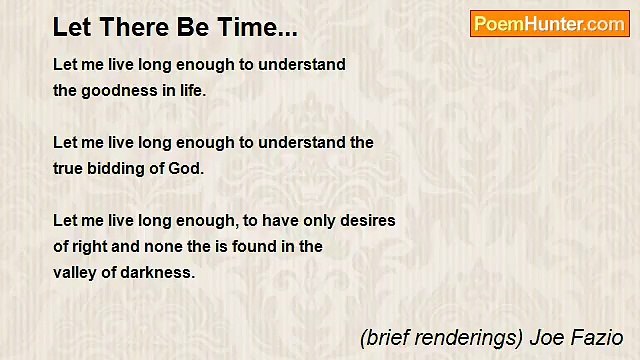 Let There Be Time...

PoemHunter.com

Let me live long enough to understand
the goodness in life.

Let me live long enough to understand the
true bidding of God.

Let me live long enough, to have only desires
of right and none the is found in the
valley of darkness.

(brief renderings) Joe Fazio